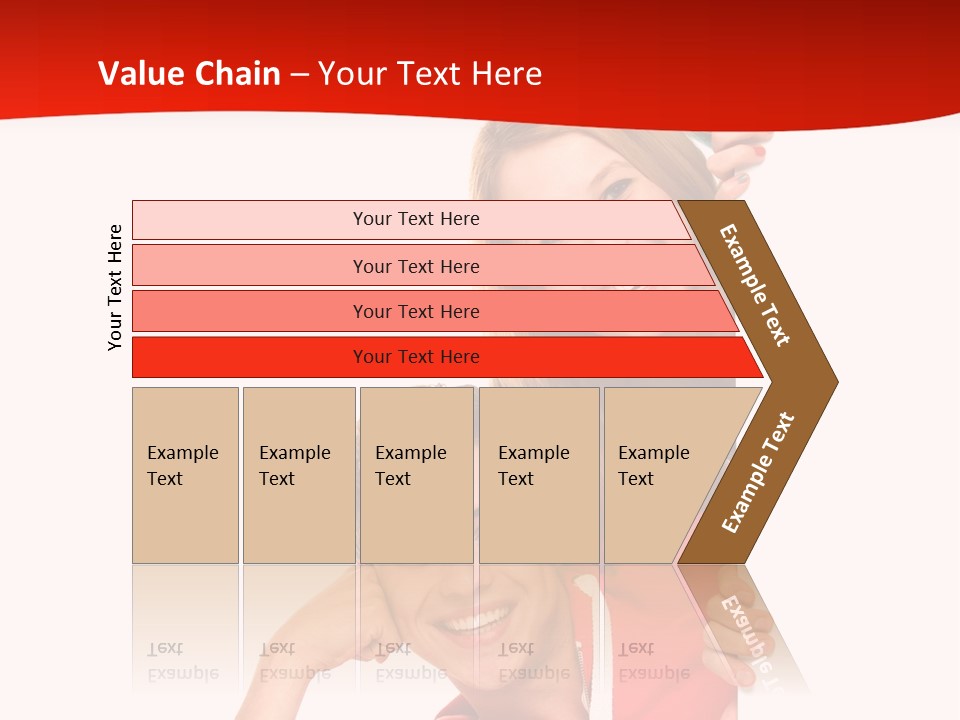 Value Chain – Your Text Here

Your Text Here

Your Text Here

Your Text Here

Your Text Here

Your Text Here

Example Text

Example Text

Example Text

Example Text

Example Text

Example Text

Example Text